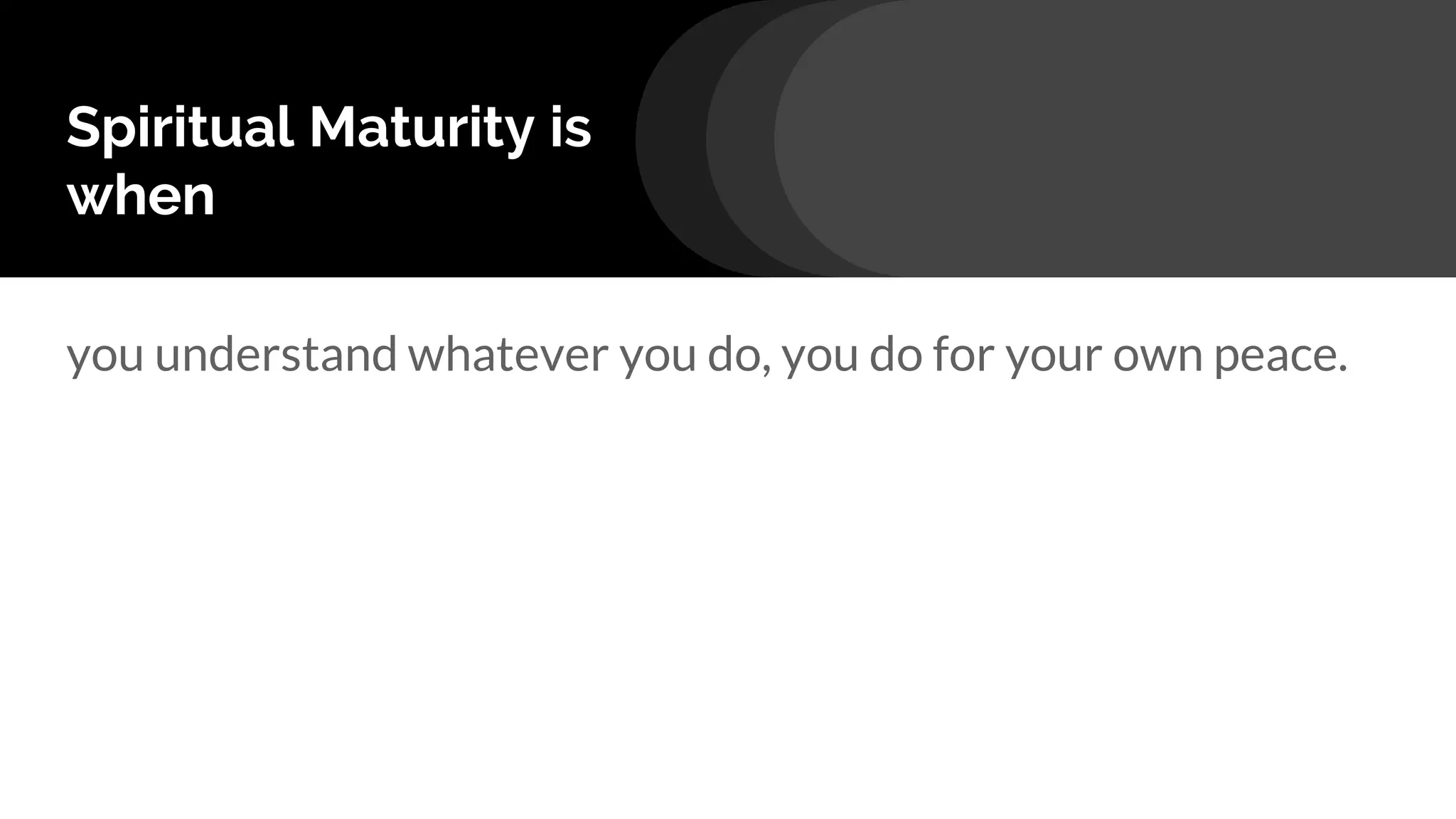 Spiritual Maturity is when

you understand whatever you do, you do for your own peace.